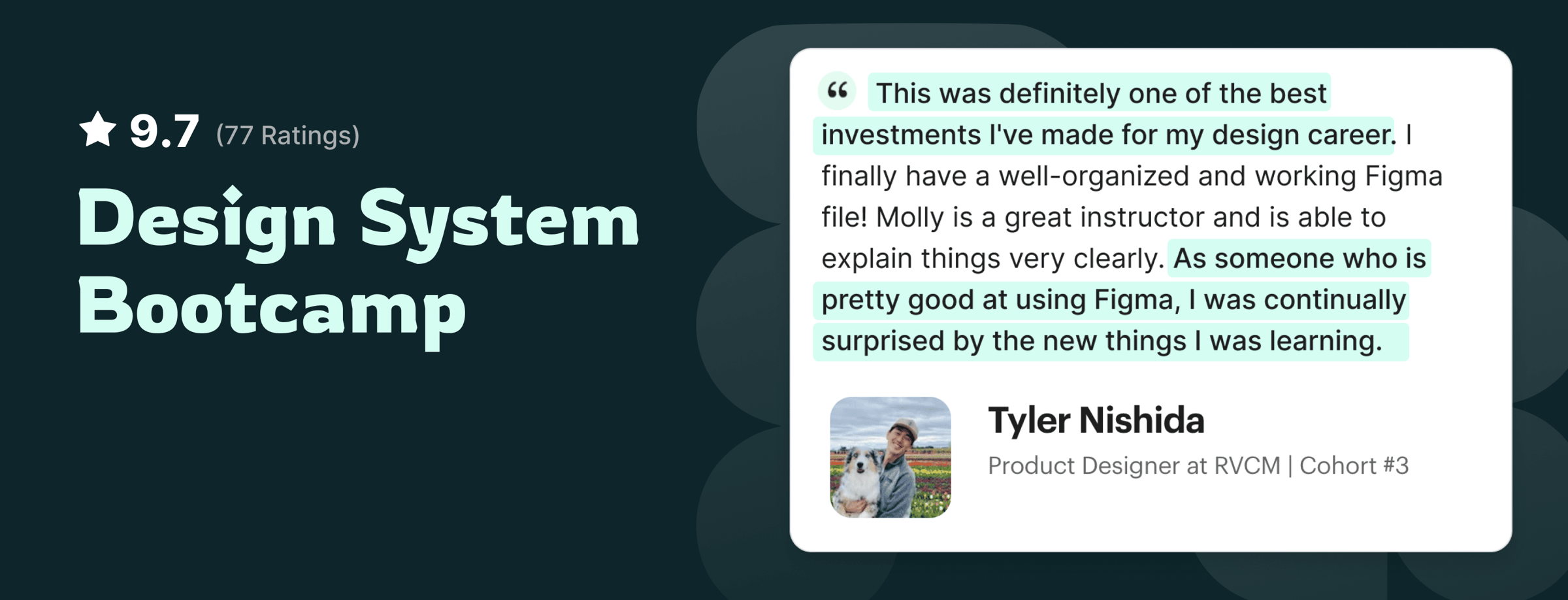 9.7 (77 Ratings)

Design System Bootcamp

“ This was definitely one of the best investments I've made for my design career. I finally have a well-organized and working Figma file! Molly is a great instructor and is able to explain things very clearly. As someone who is pretty good at using Figma, I was continually surprised by the new things I was learning.

Tyler Nishida

Product Designer at RVCM | Cohort #3